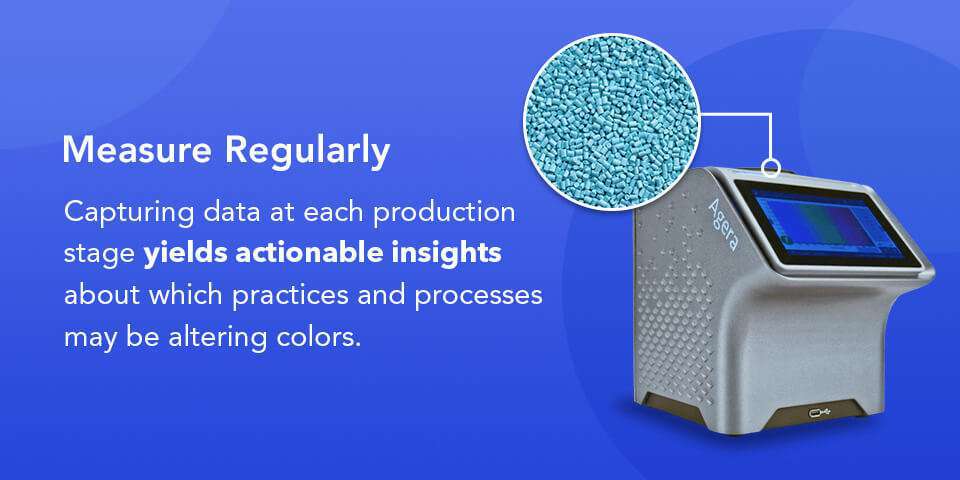 Measure Regularly

Capturing data at each production stage yields actionable insights about which practices and processes may be altering colors.

Agera